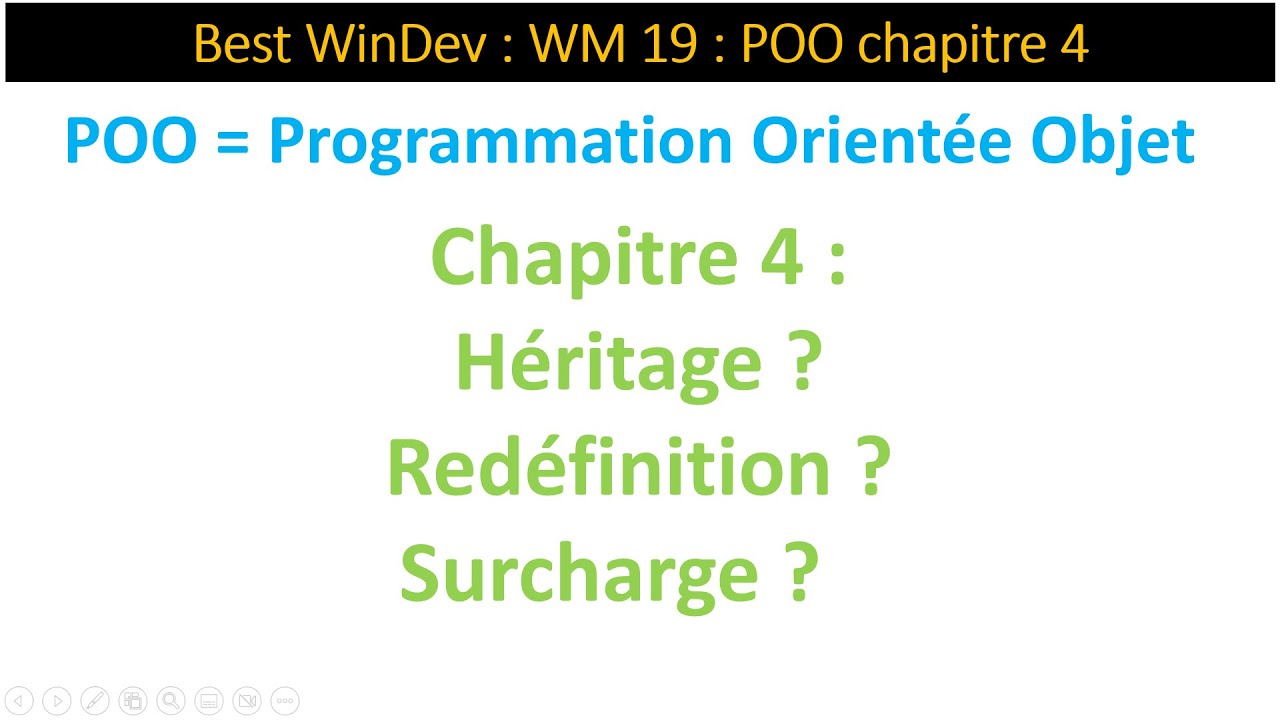 Best WinDev : WM 19 : POO chapitre 4

POO = Programmation Orientée Objet

Chapitre 4 :
Héritage ?
Redéfinition ?
Surcharge ?